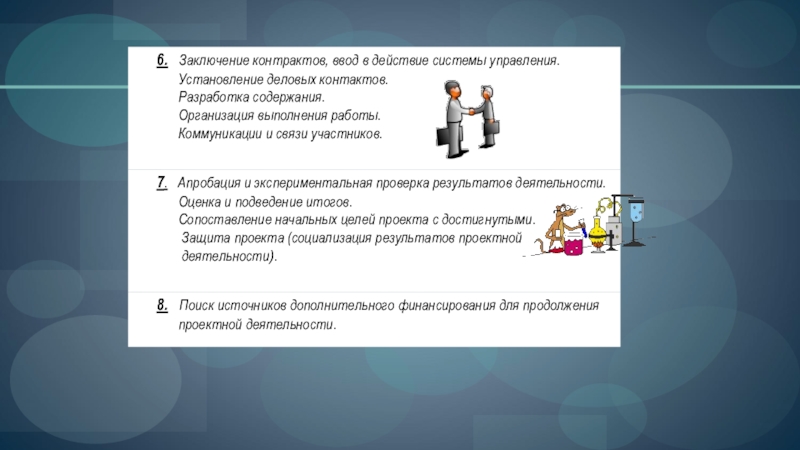 6. Заключение контрактов, ввод в действие системы управления.
Установление деловых контактов.
Разработка содержания.
Организация выполнения работы.
Коммуникации и связи участников.

7. Апробация и экспериментальная проверка результатов деятельности.
Оценка и подведение итогов.
Сопоставление начальных целей проекта с достигнутыми.
Защита проекта (социализация результатов проектной деятельности).

8. Поиск источников дополнительного финансирования для продолжения проектной деятельности.